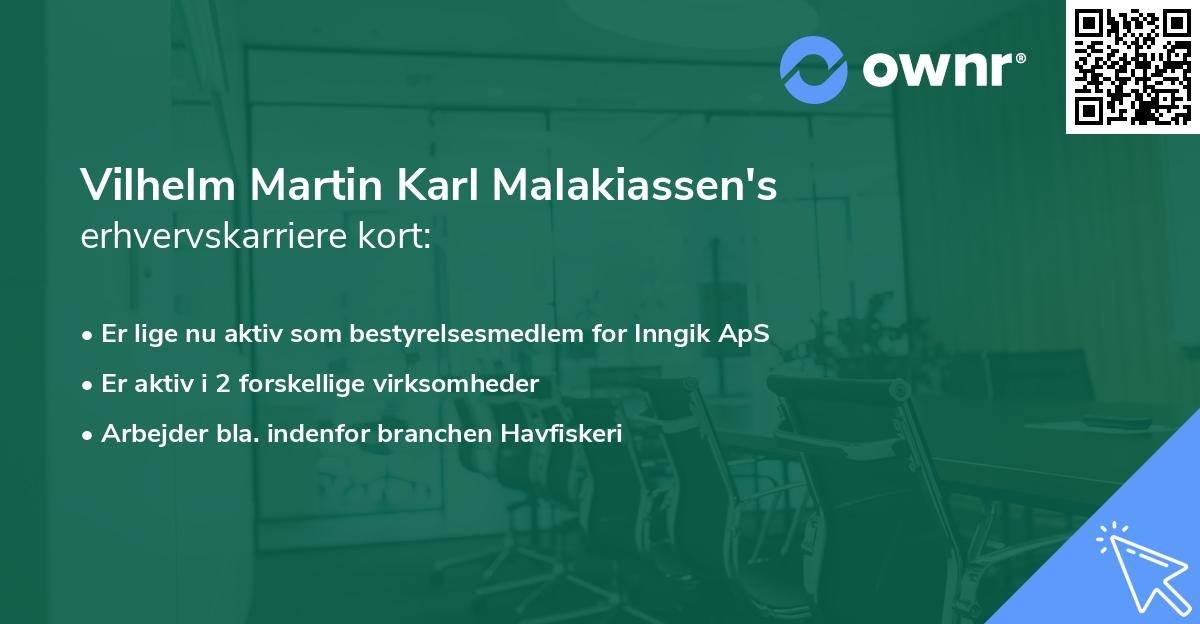 ownr®

Vilhelm Martin Karl Malakiassen's erhvervskarriere kort:

• Er lige nu aktiv som bestyrelsesmedlem for Inngik ApS
• Er aktiv i 2 forskellige virksomheder
• Arbejder bla. indenfor branchen Havfiskeri